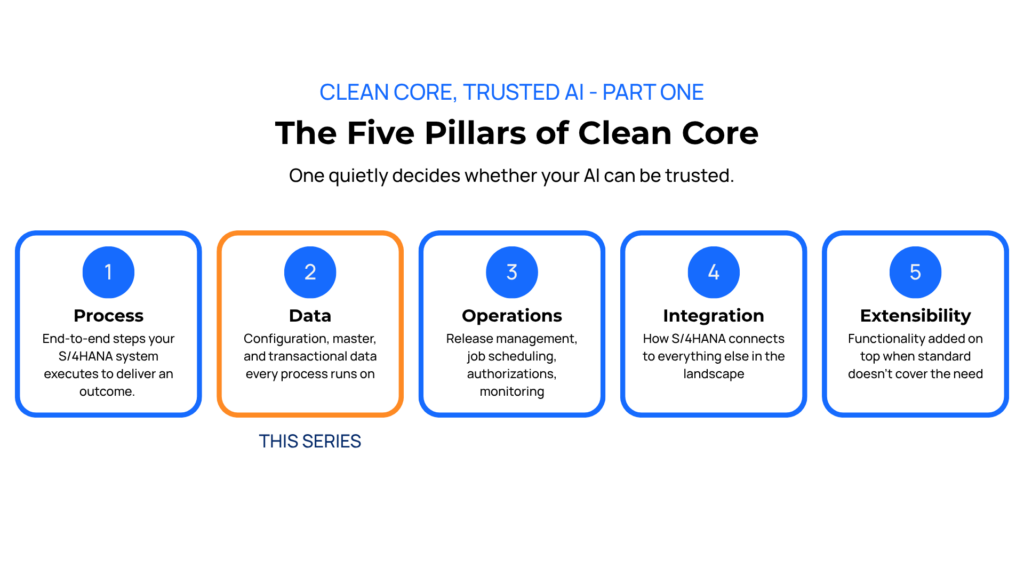 CLEAN CORE, TRUSTED AI - PART ONE

The Five Pillars of Clean Core

One quietly decides whether your AI can be trusted.

1
Process
End-to-end steps your S/4HANA system executes to deliver an outcome.

2
Data
Configuration, master, and transactional data every process runs on

THIS SERIES

3
Operations
Release management, job scheduling, authorizations, monitoring

4
Integration
How S/4HANA connects to everything else in the landscape

5
Extensibility
Functionality added on top when standard doesn't cover the need